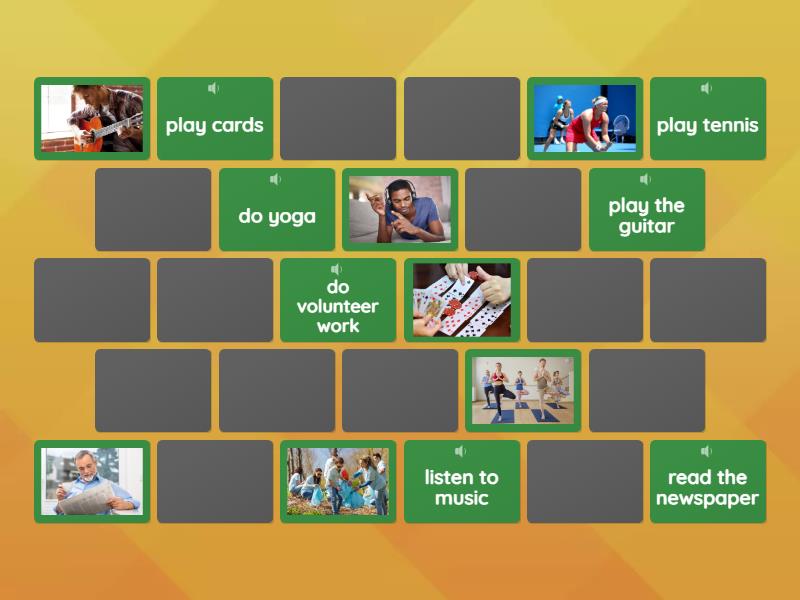 play cards

play tennis

do yoga

play the guitar

do volunteer work

listen to music

read the newspaper